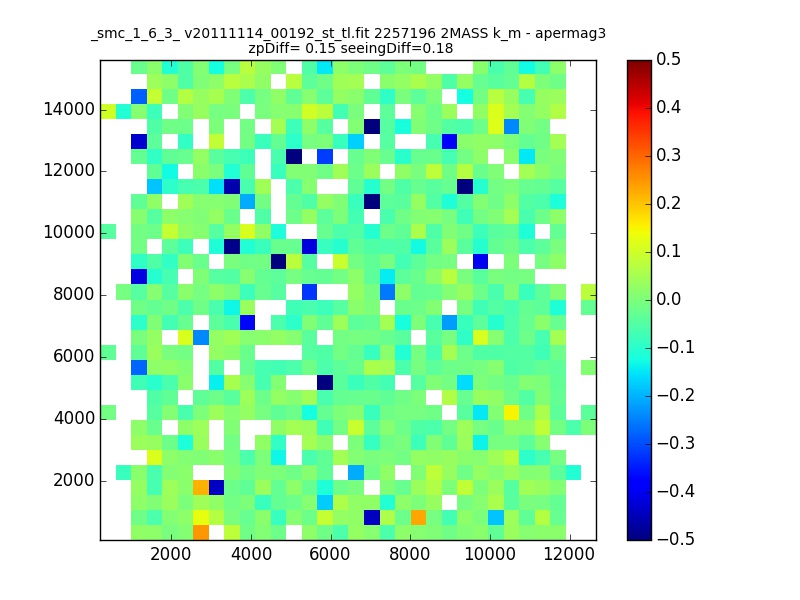 _smc_1_6_3_ v20111114_00192_st_tl.fit 2257196 2MASS k_m - apermag3
zpDiff= 0.15 seeingDiff=0.18

14000
12000
10000
8000
6000
4000
2000

2000
4000
6000
8000
10000
12000

0.5
0.4
0.3
0.2
0.1
0.0
−0.1
−0.2
−0.3
−0.4
−0.5